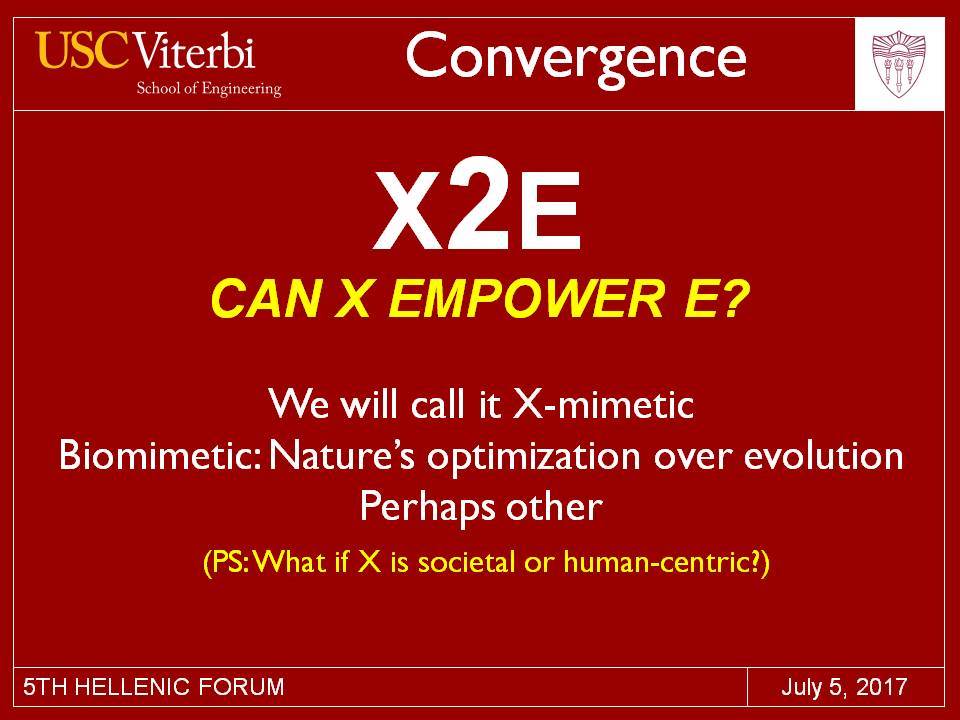 USC Viterbi
School of Engineering

Convergence

X2E

CAN X EMPOWER E?

We will call it X-mimetic
Biomimetic: Nature's optimization over evolution
Perhaps other

(PS: What if X is societal or human-centric?)

5TH HELLENIC FORUM

July 5, 2017